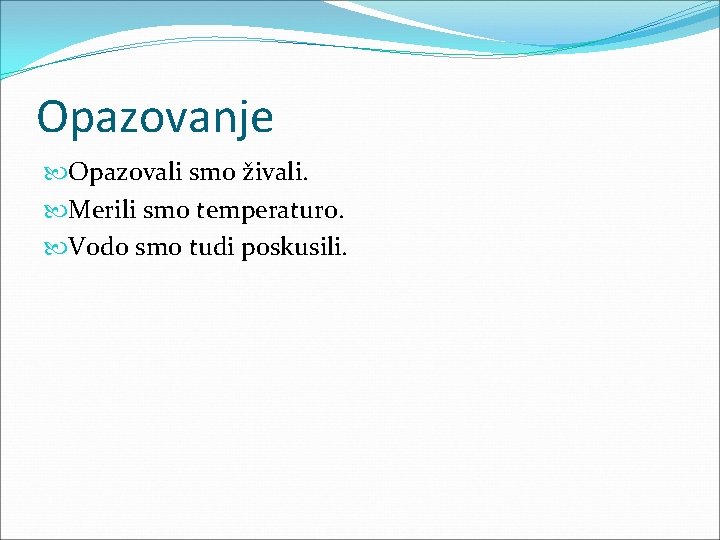 Opazovanje

Opazovali smo živali.
Merili smo temperaturo.
Vodo smo tudi poskusili.